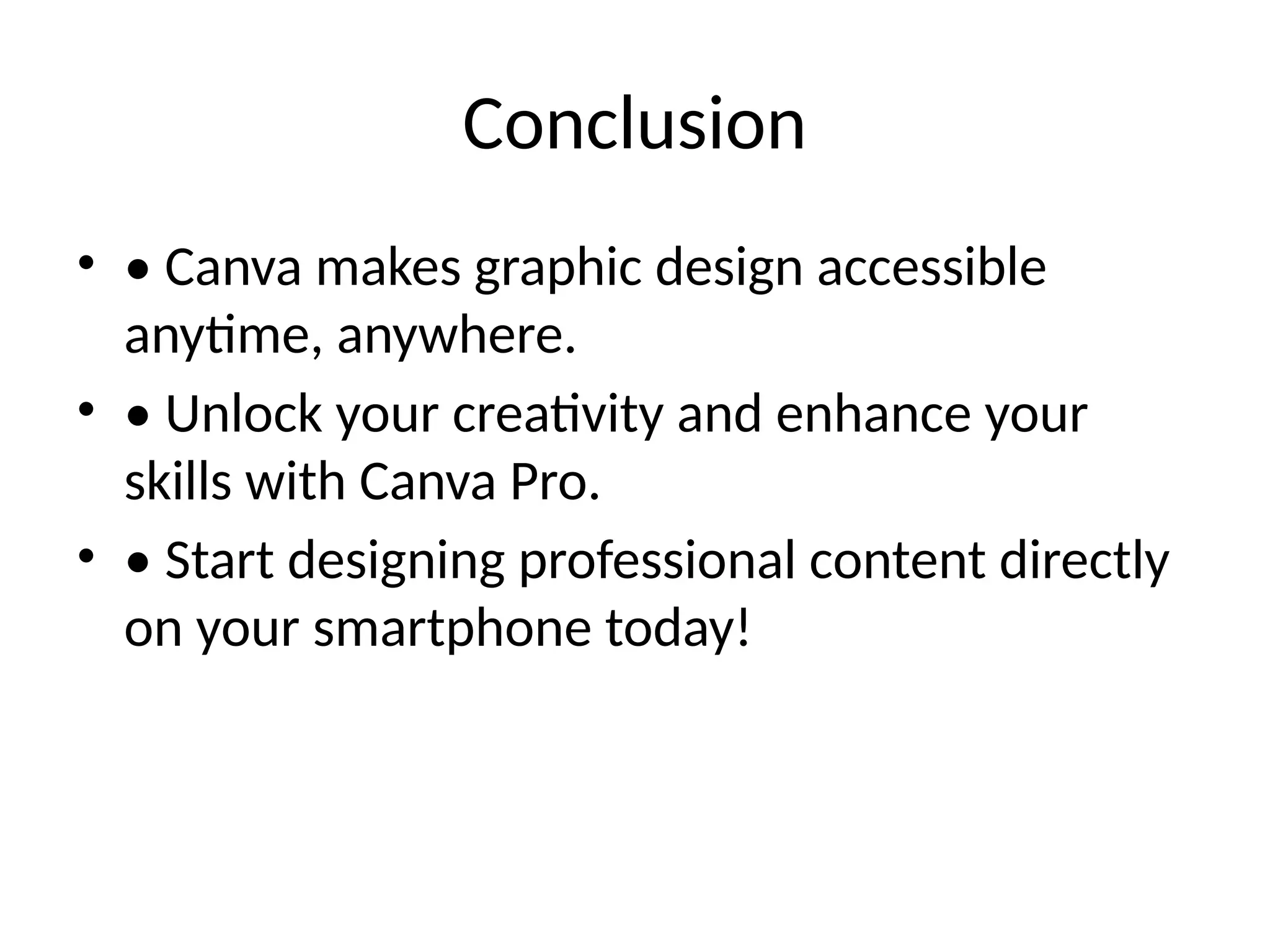 Conclusion

• • Canva makes graphic design accessible anytime, anywhere.
• • Unlock your creativity and enhance your skills with Canva Pro.
• • Start designing professional content directly on your smartphone today!